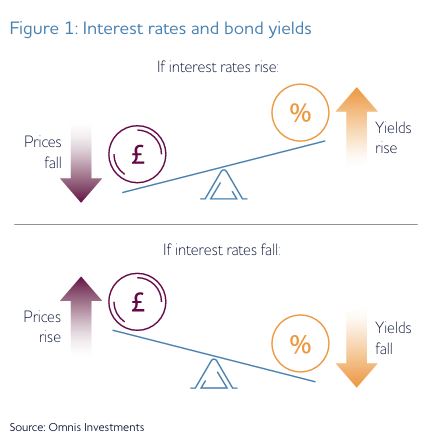 Figure 1: Interest rates and bond yields

If interest rates rise:

Prices fall

£

%

Yields rise

If interest rates fall:

Prices rise

£

%

Yields fall

Source: Omnis Investments